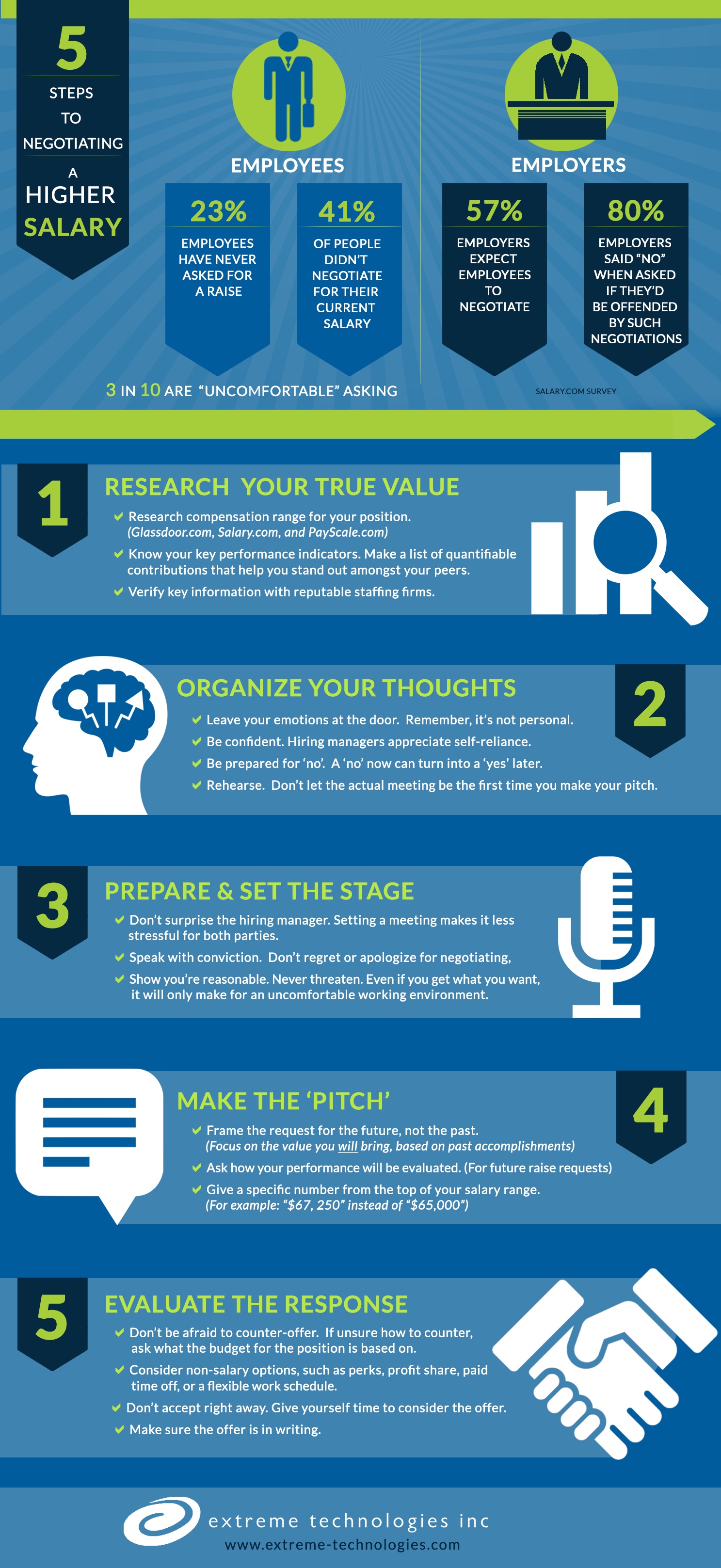 5 STEPS TO NEGOTIATING A HIGHER SALARY

EMPLOYEES

23%
EMPLOYEES HAVE NEVER ASKED FOR A RAISE

41%
OF PEOPLE DIDN'T NEGOTIATE FOR THEIR CURRENT SALARY

3 IN 10 ARE "UNCOMFORTABLE" ASKING

EMPLOYERS

57%
EMPLOYERS EXPECT EMPLOYEES TO NEGOTIATE

80%
EMPLOYERS SAID "NO" WHEN ASKED IF THEY'D BE OFFENDED BY SUCH NEGOTIATIONS

SALARY.COM SURVEY

1
RESEARCH YOUR TRUE VALUE
Research compensation range for your position. (Glassdoor.com, Salary.com, and PayScale.com)
Know your key performance indicators. Make a list of quantifiable contributions that help you stand out amongst your peers.
Verify key information with reputable staffing firms.

ORGANIZE YOUR THOUGHTS
2
Leave your emotions at the door. Remember, it's not personal.
Be confident. Hiring managers appreciate self-reliance.
Be prepared for 'no'. A 'no' now can turn into a 'yes' later.
Rehearse. Don't let the actual meeting be the first time you make your pitch.

3
PREPARE & SET THE STAGE
Don't surprise the hiring manager. Setting a meeting makes it less stressful for both parties.
Speak with conviction. Don't regret or apologize for negotiating,
Show you're reasonable. Never threaten. Even if you get what you want, it will only make for an uncomfortable working environment.

MAKE THE 'PITCH'
4
Frame the request for the future, not the past. (Focus on the value you will bring, based on past accomplishments)
Ask how your performance will be evaluated. (For future raise requests)
Give a specific number from the top of your salary range. (For example: "$67, 250" instead of "$65,000")

5
EVALUATE THE RESPONSE
Don't be afraid to counter-offer. If unsure how to counter, ask what the budget for the position is based on.
Consider non-salary options, such as perks, profit share, paid time off, or a flexible work schedule.
Don't accept right away. Give yourself time to consider the offer.
Make sure the offer is in writing.

extreme technologies inc
www.extreme-technologies.com